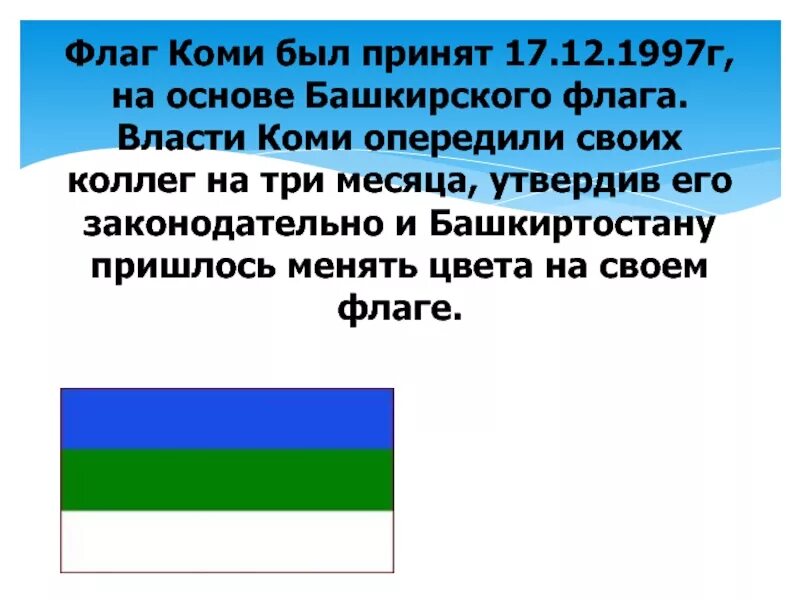 Флаг Коми был принят 17.12.1997г, на основе Башкирского флага. Власти Коми опередили своих коллег на три месяца, утвердив его законодательно и Башкиртостану пришлось менять цвета на своем флаге.